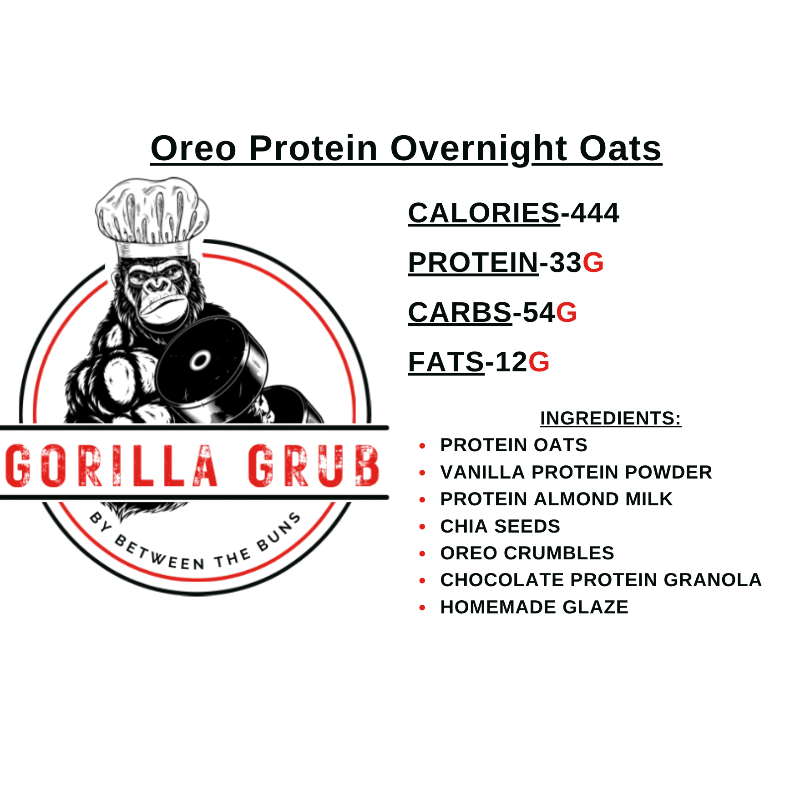 Oreo Protein Overnight Oats

GORILLA GRUB

BY BETWEEN THE BUNS

CALORIES-444

PROTEIN-33G

CARBS-54G

FATS-12G

INGREDIENTS:

• PROTEIN OATS
• VANILLA PROTEIN POWDER
• PROTEIN ALMOND MILK
• CHIA SEEDS
• OREO CRUMBLES
• CHOCOLATE PROTEIN GRANOLA
• HOMEMADE GLAZE